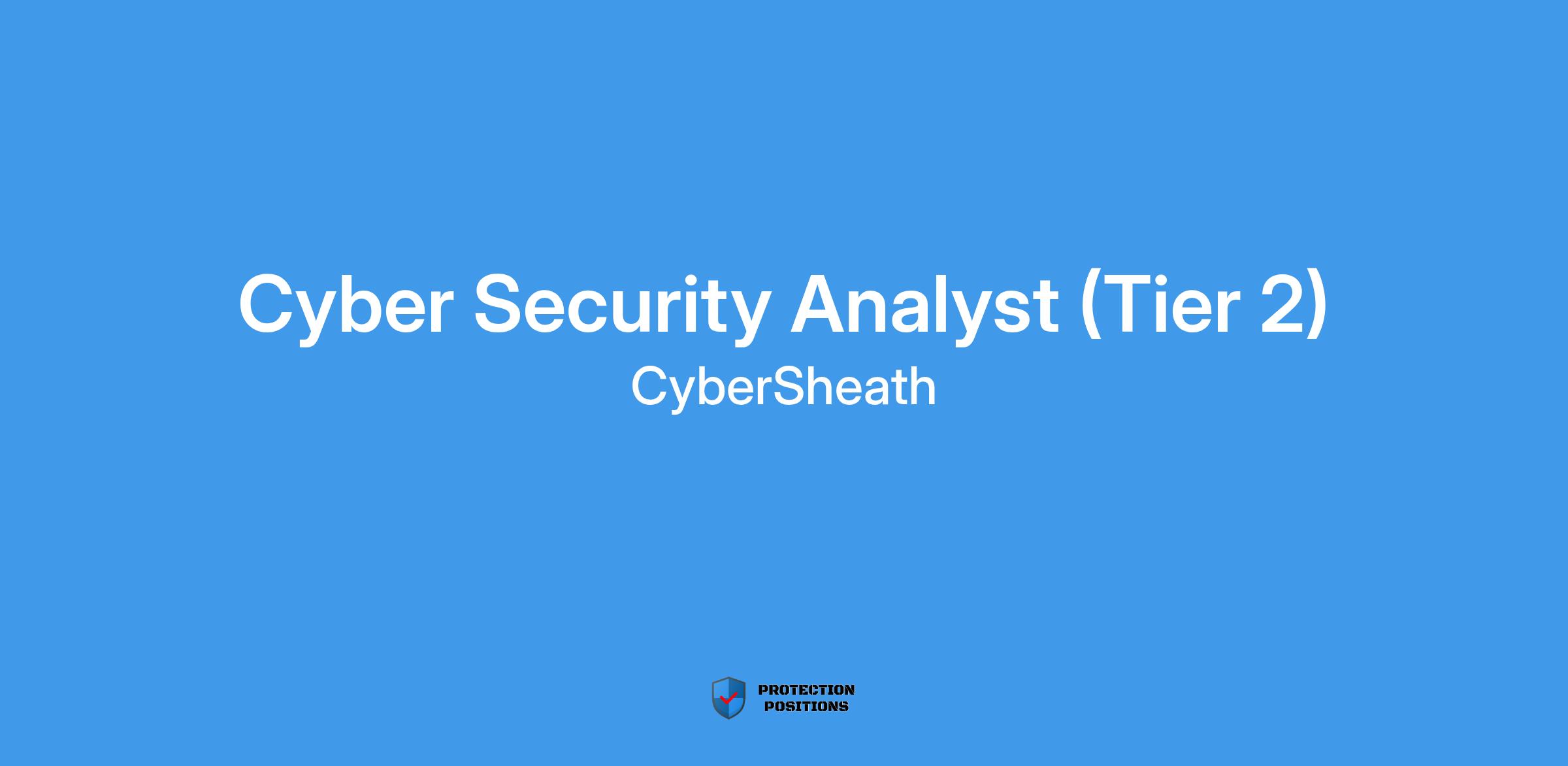 Cyber Security Analyst (Tier 2)
CyberSheath

PROTECTION
POSITIONS